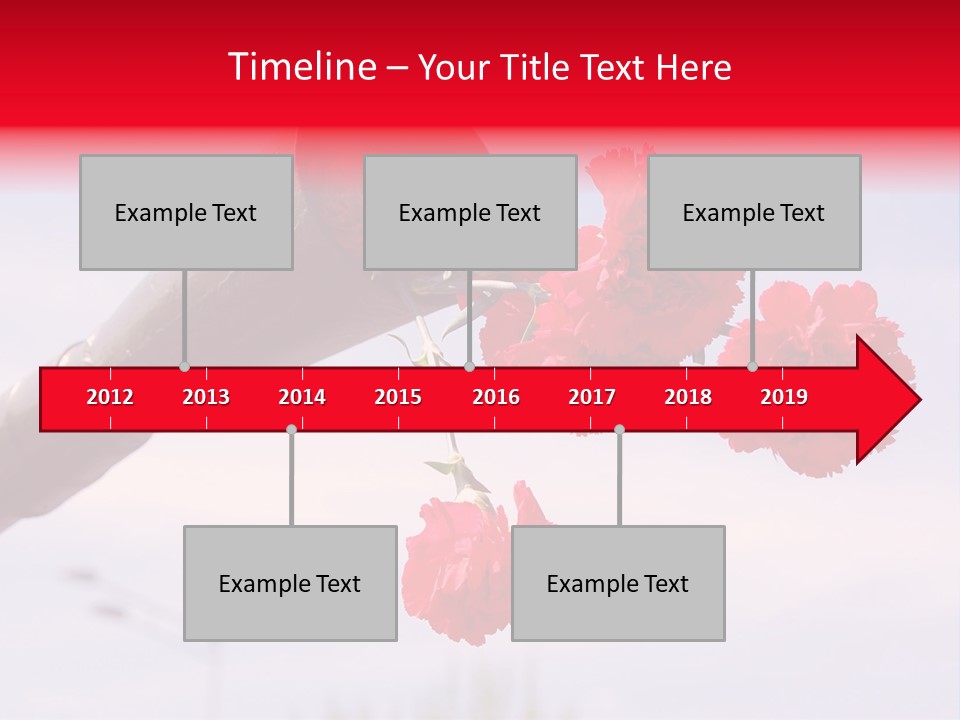 Timeline – Your Title Text Here

Example Text

Example Text

Example Text

2012 2013 2014 2015 2016 2017 2018 2019

Example Text

Example Text